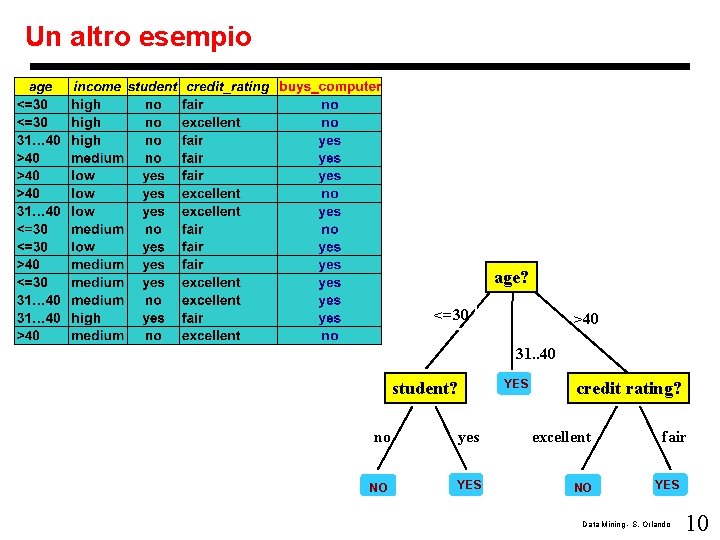 Un altro esempio

| age | income | student | credit_rating | buys_computer |
|---|---|---|---|---|
| <=30 | high | no | fair | no |
| <=30 | high | no | excellent | no |
| 31…40 | high | no | fair | yes |
| >40 | medium | no | fair | yes |
| >40 | low | yes | fair | yes |
| >40 | low | yes | excellent | no |
| 31…40 | low | yes | excellent | yes |
| <=30 | medium | no | fair | no |
| <=30 | low | yes | fair | yes |
| >40 | medium | yes | fair | yes |
| <=30 | medium | yes | excellent | yes |
| 31…40 | medium | no | excellent | yes |
| 31…40 | high | yes | fair | yes |
| >40 | medium | no | excellent | no |

age?

<=30

31..40

>40

student?

YES

credit rating?

no

yes

excellent

fair

NO

YES

NO

YES

Data Mining - S. Orlando

10